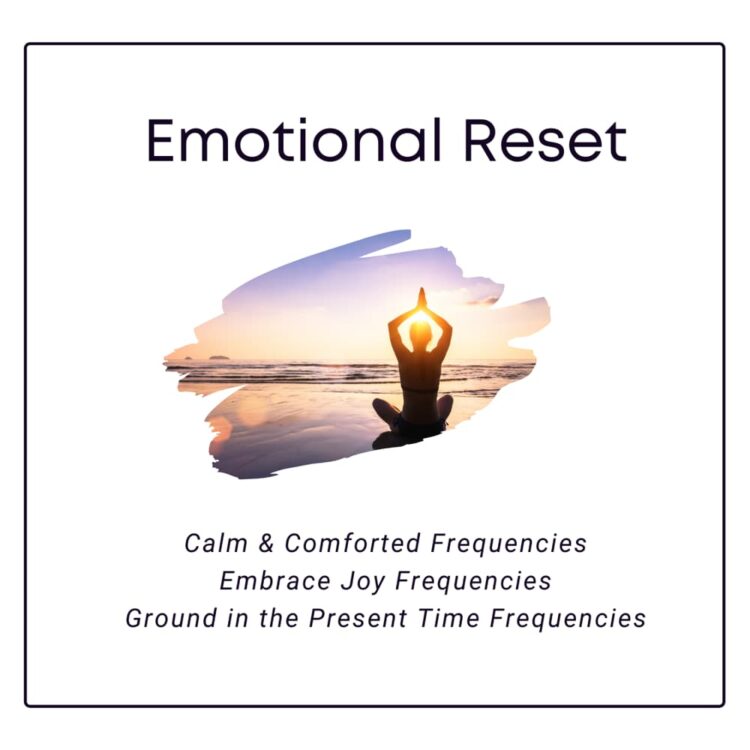 Emotional Reset

Calm & Comforted Frequencies
Embrace Joy Frequencies
Ground in the Present Time Frequencies